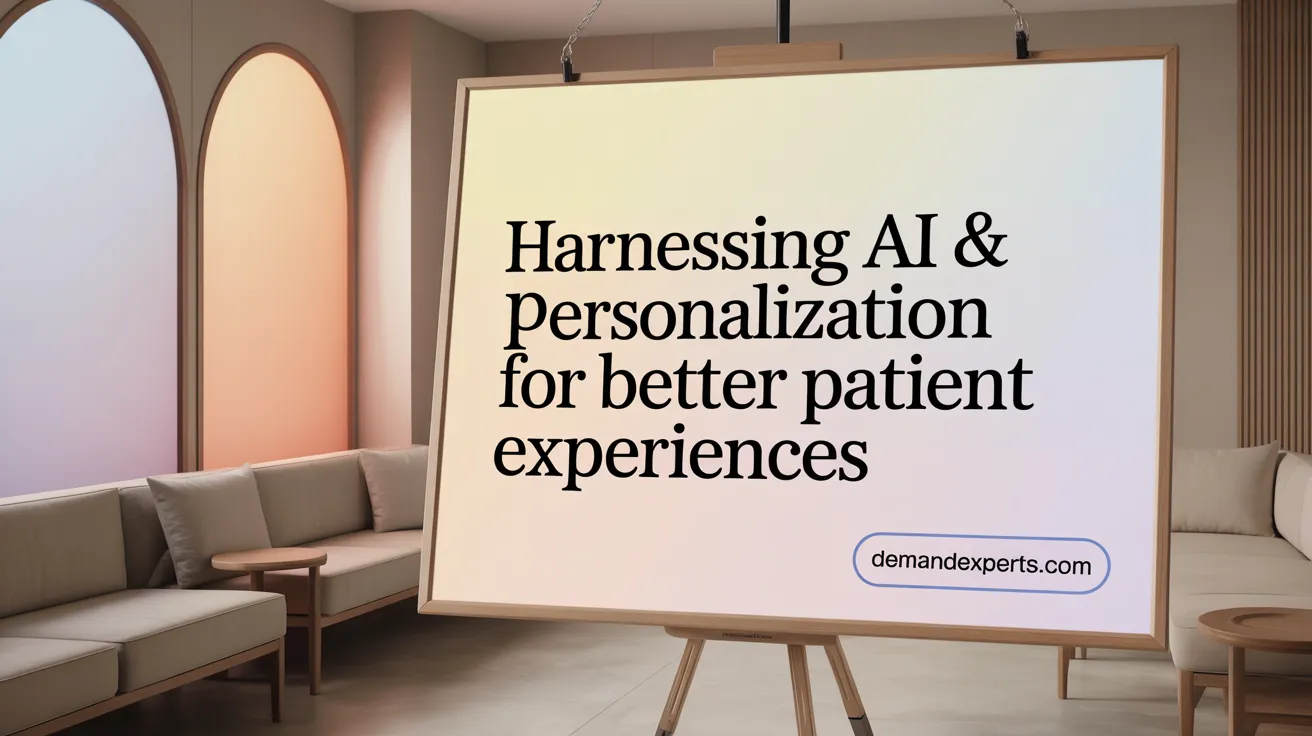 Harnessing AI & Personalization for better patient experiences

demandexperts.com